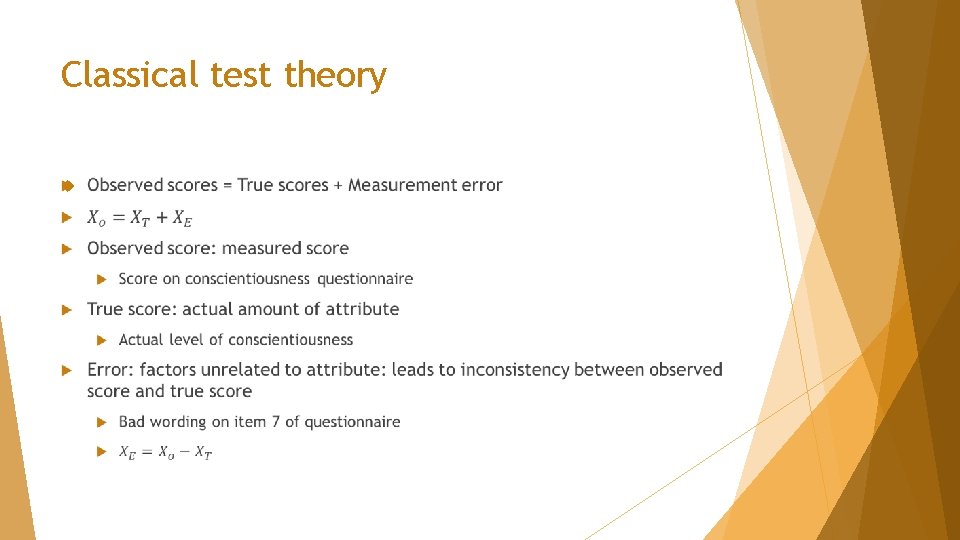 Classical test theory

Observed scores = True scores + Measurement error

$X_o = X_T + X_E$

Observed score: measured score

Score on conscientiousness questionnaire

True score: actual amount of attribute

Actual level of conscientiousness

Error: factors unrelated to attribute: leads to inconsistency between observed score and true score

Bad wording on item 7 of questionnaire

$X_E = X_o - X_T$